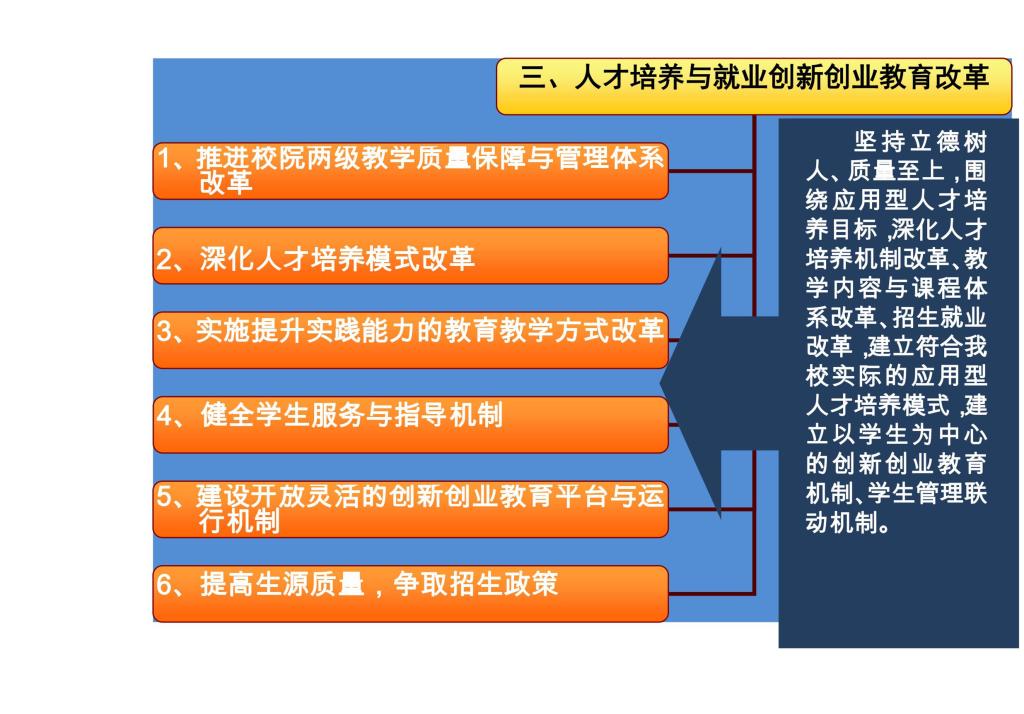 三、人才培养与就业创新创业教育改革

1、推进校院两级教学质量保障与管理体系改革

2、深化人才培养模式改革

3、实施提升实践能力的教育教学方式改革

4、健全学生服务与指导机制

5、建设开放灵活的创新创业教育平台与运行机制

6、提高生源质量，争取招生政策

坚持立德树人、质量至上，围绕应用型人才培养目标，深化人才培养机制改革、教学内容与课程体系改革、招生就业改革，建立符合我校实际的应用型人才培养模式，建立以学生为中心的创新创业教育机制、学生管理联动机制。